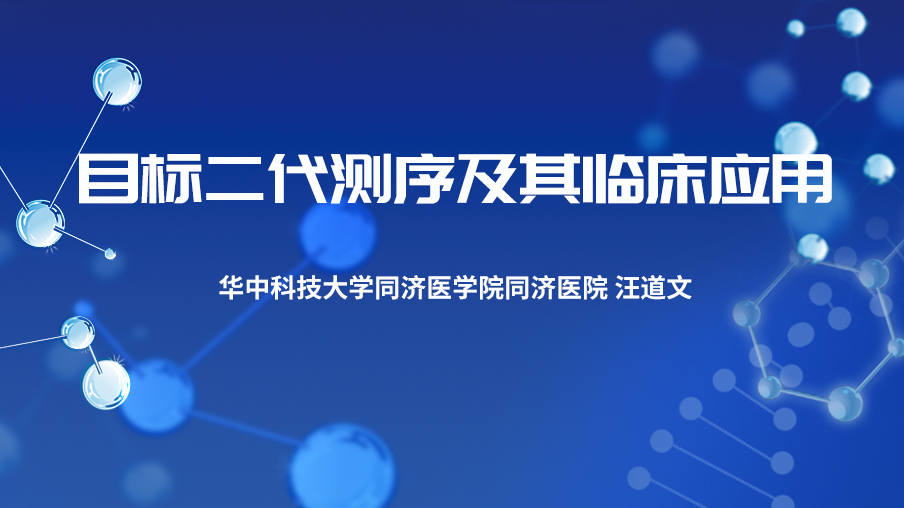 目标二代测序及其临床应用

华中科技大学同济医学院同济医院 汪道文